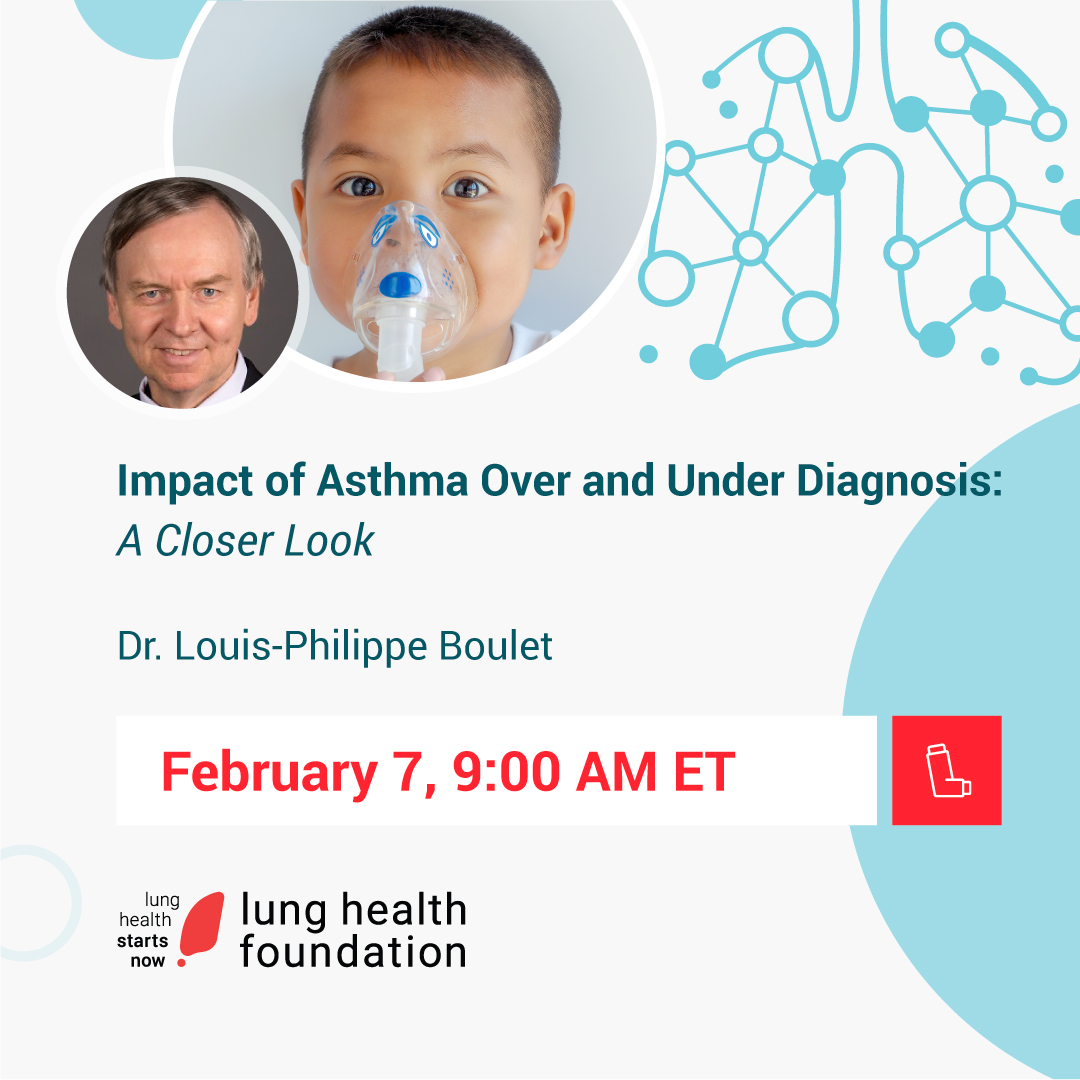 Impact of Asthma Over and Under Diagnosis:
A Closer Look

Dr. Louis-Philippe Boulet

February 7, 9:00 AM ET

lung health starts now

lung health foundation